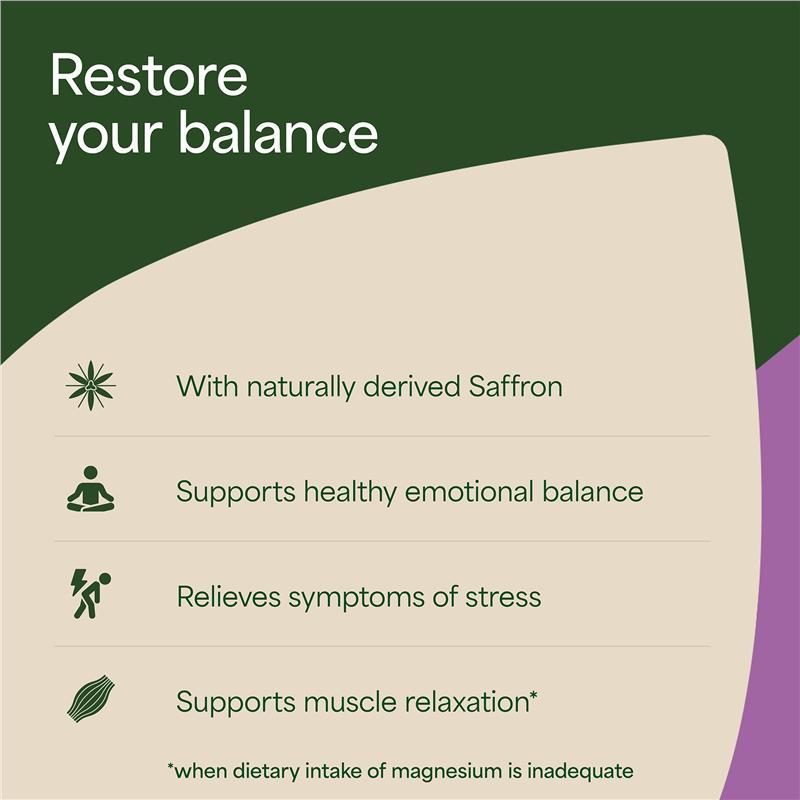 Restore your balance

With naturally derived Saffron

Supports healthy emotional balance

Relieves symptoms of stress

Supports muscle relaxation*

*when dietary intake of magnesium is inadequate